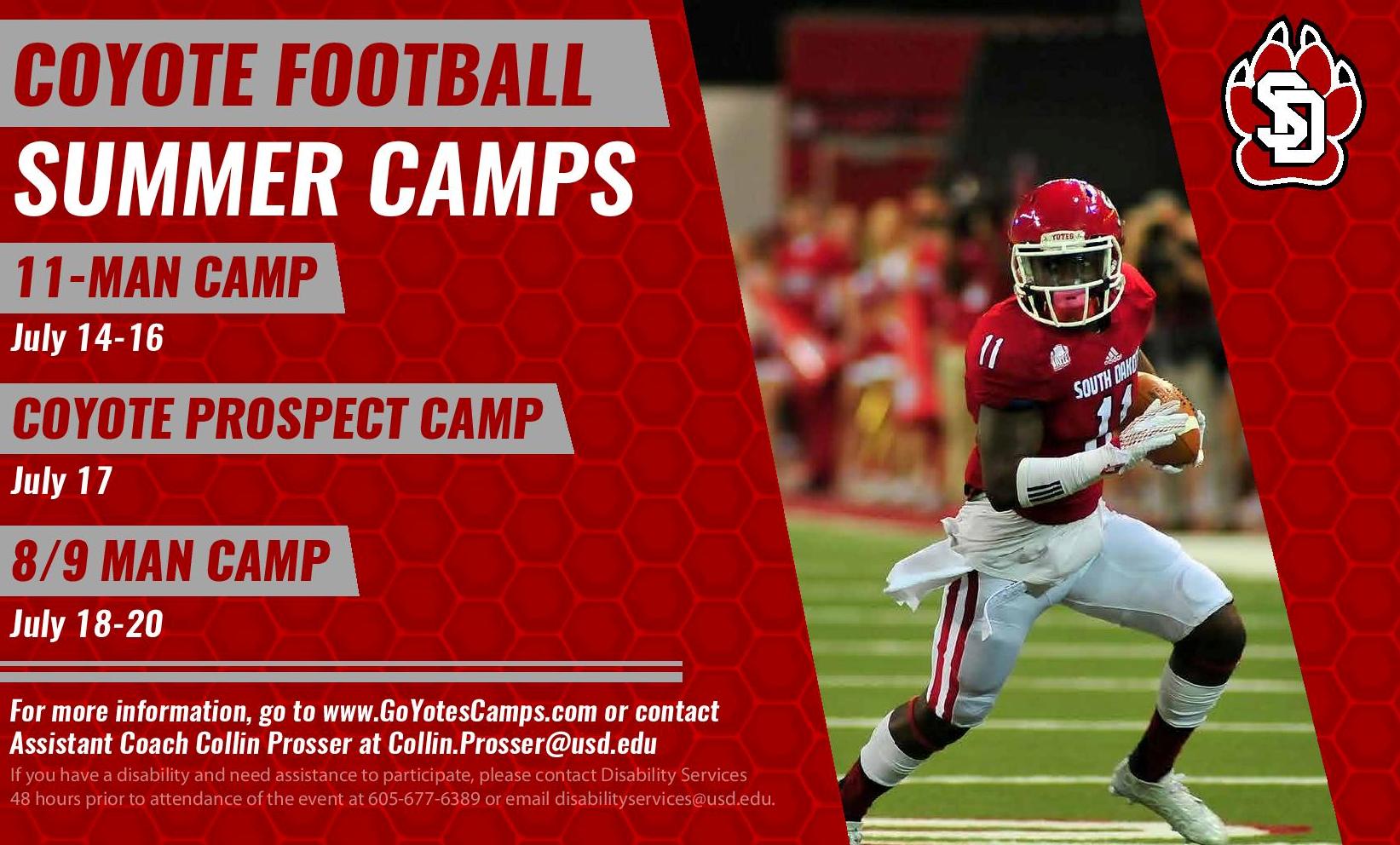 COYOTE FOOTBALL
SUMMER CAMPS

11-MAN CAMP
July 14-16

COYOTE PROSPECT CAMP
July 17

8/9 MAN CAMP
July 18-20

For more information, go to www.GoYotesCamps.com or contact Assistant Coach Collin Prosser at Collin.Prosser@usd.edu

If you have a disability and need assistance to participate, please contact Disability Services 48 hours prior to attendance of the event at 605-677-6389 or email disabilityservices@usd.edu.

SD

YOTES
11
SOUTH DAKOTA
11